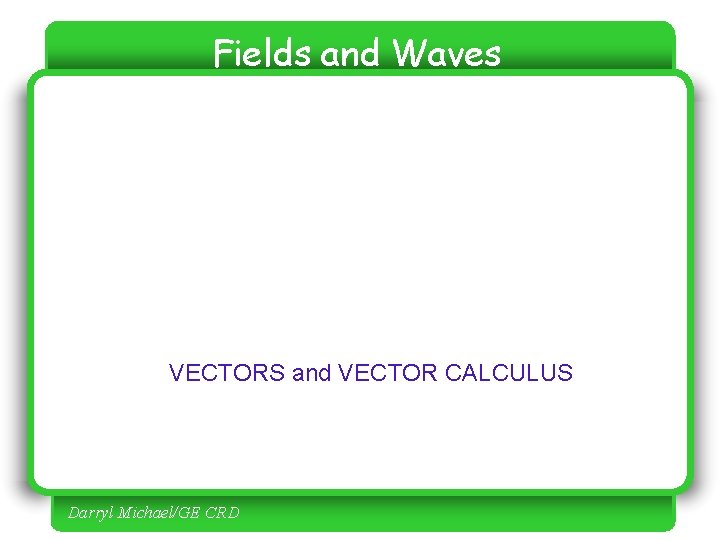 Fields and Waves

VECTORS and VECTOR CALCULUS

Darryl Michael/GE CRD